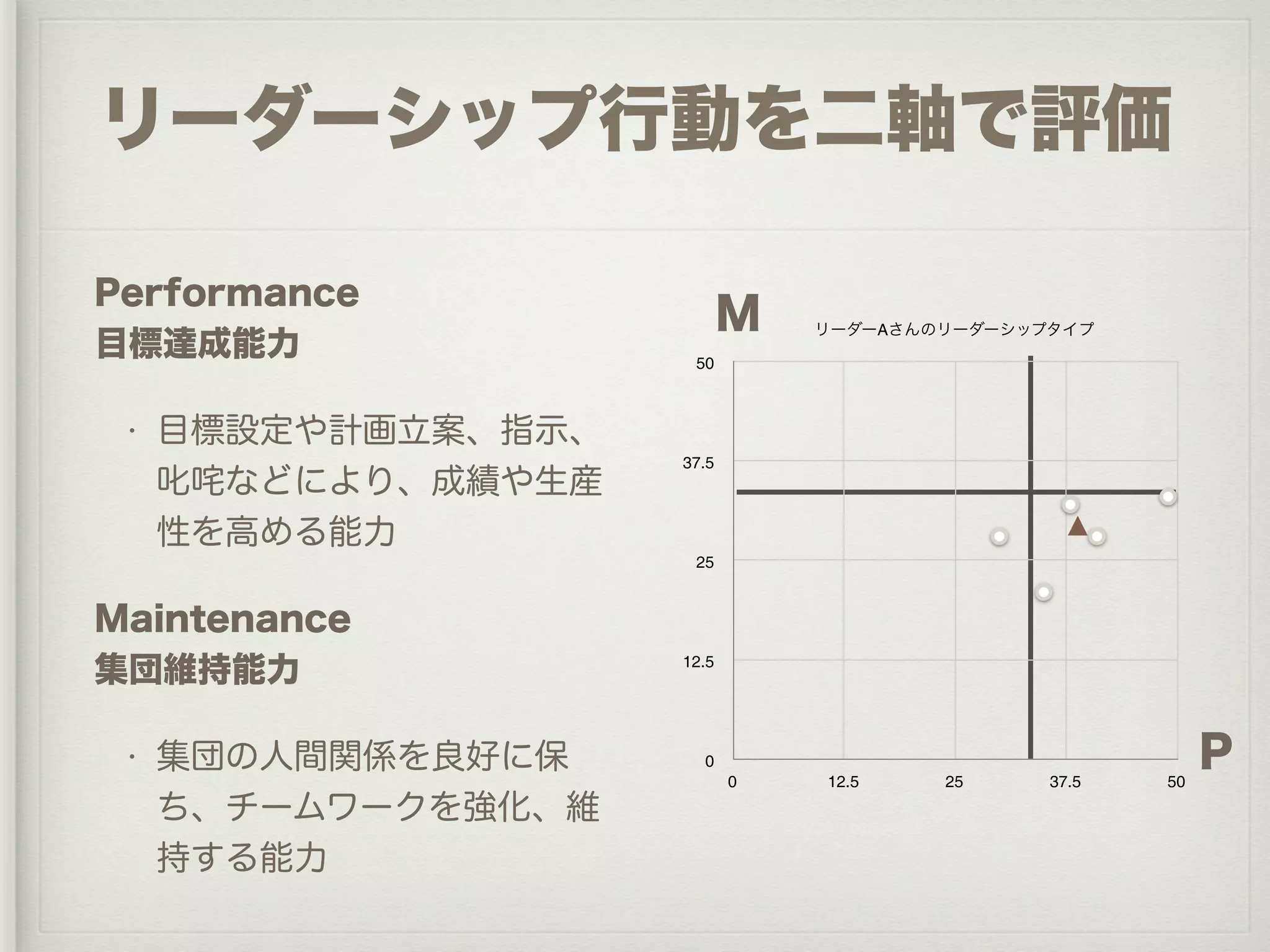 リーダーシップ行動を二軸で評価

Performance
目標達成能力

・目標設定や計画立案、指示、叱咤などにより、成績や生産性を高める能力

Maintenance
集団維持能力

・集団の人間関係を良好に保ち、チームワークを強化、維持する能力

M

リーダーAさんのリーダーシップタイプ

50
37.5
25
12.5
0

0
12.5
25
37.5
50

P